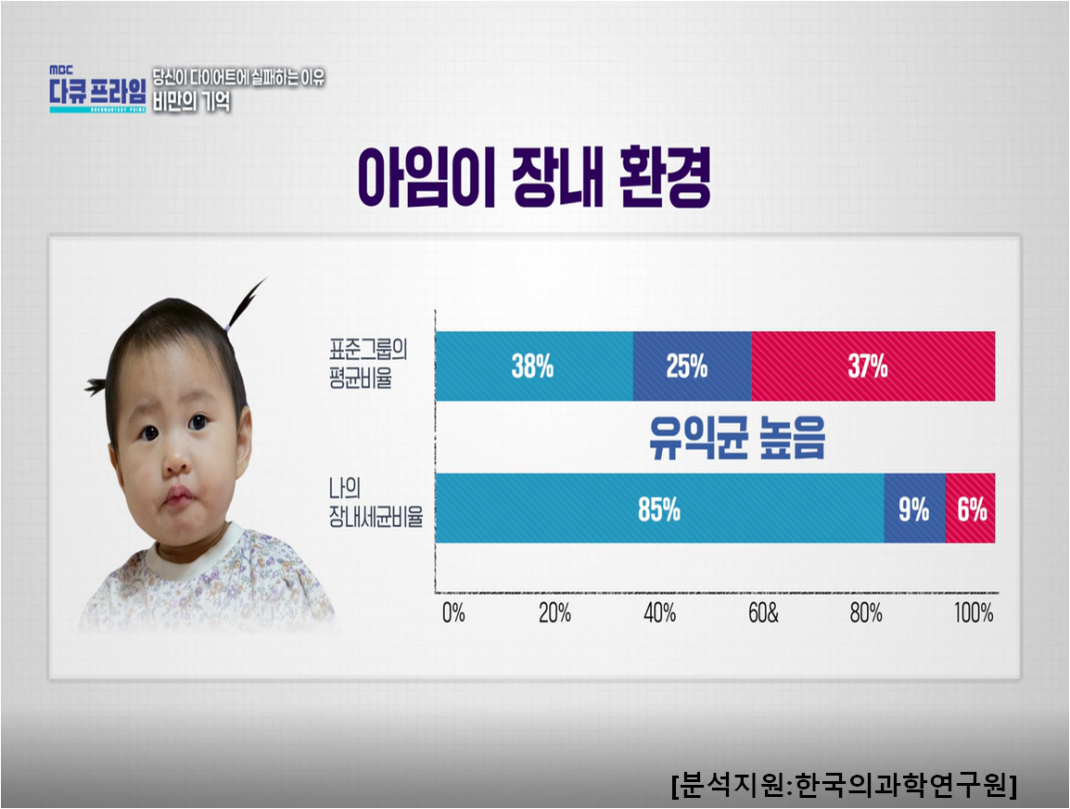 MBC
다큐 프라임
DOCUMENTARY PRIME
당신이 다이어트에 실패하는 이유
비만의 기억

아임이 장내 환경

표준그룹의 평균비율
38%
25%
37%

유익균 높음

나의 장내세균비율
85%
9%
6%

0%
20%
40%
60&
80%
100%

[분석지원:한국의과학연구원]